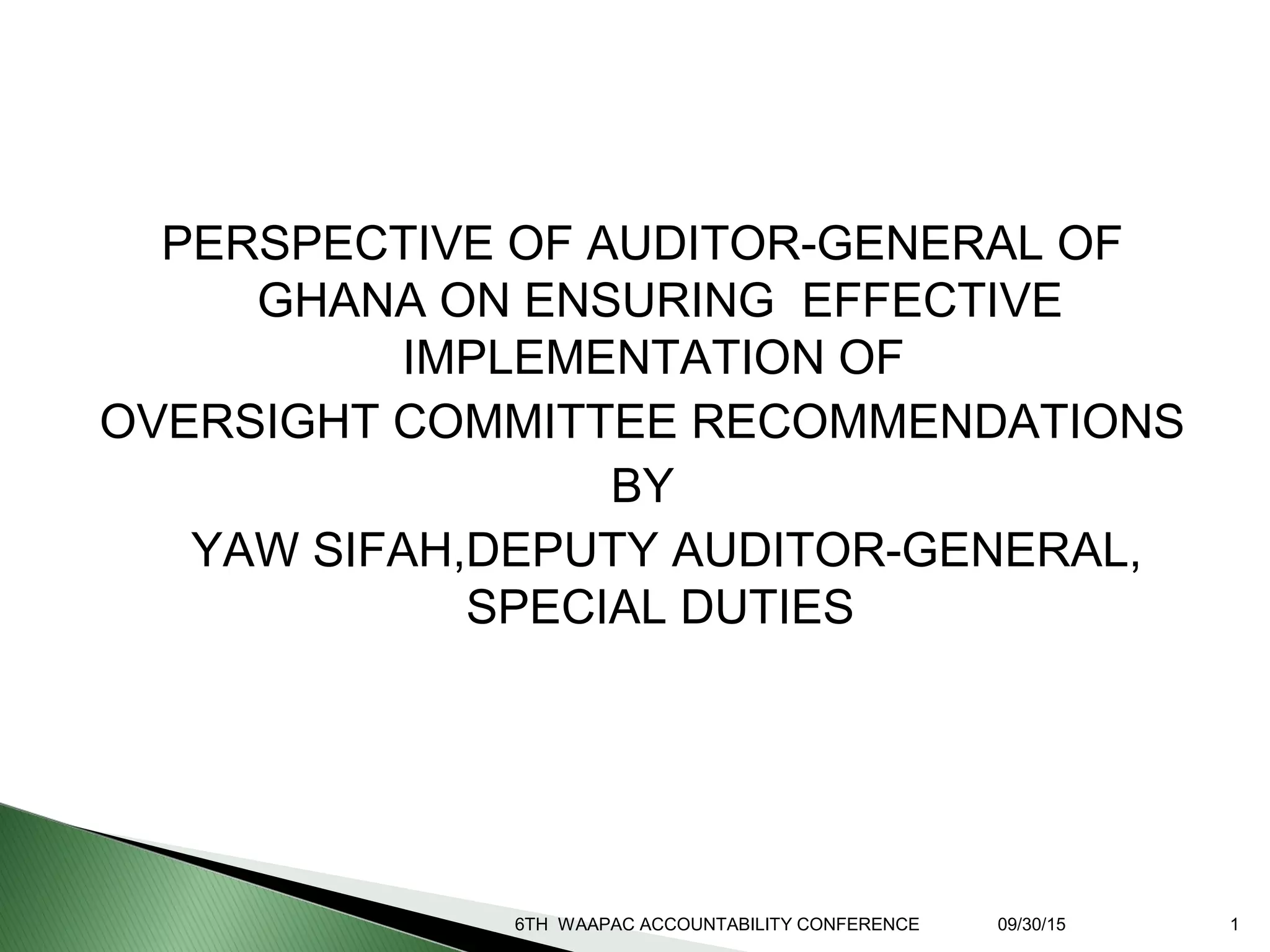 PERSPECTIVE OF AUDITOR-GENERAL OF GHANA ON ENSURING EFFECTIVE IMPLEMENTATION OF

OVERSIGHT COMMITTEE RECOMMENDATIONS

BY

YAW SIFAH,DEPUTY AUDITOR-GENERAL, SPECIAL DUTIES

6TH WAAPAC ACCOUNTABILITY CONFERENCE 09/30/15 1